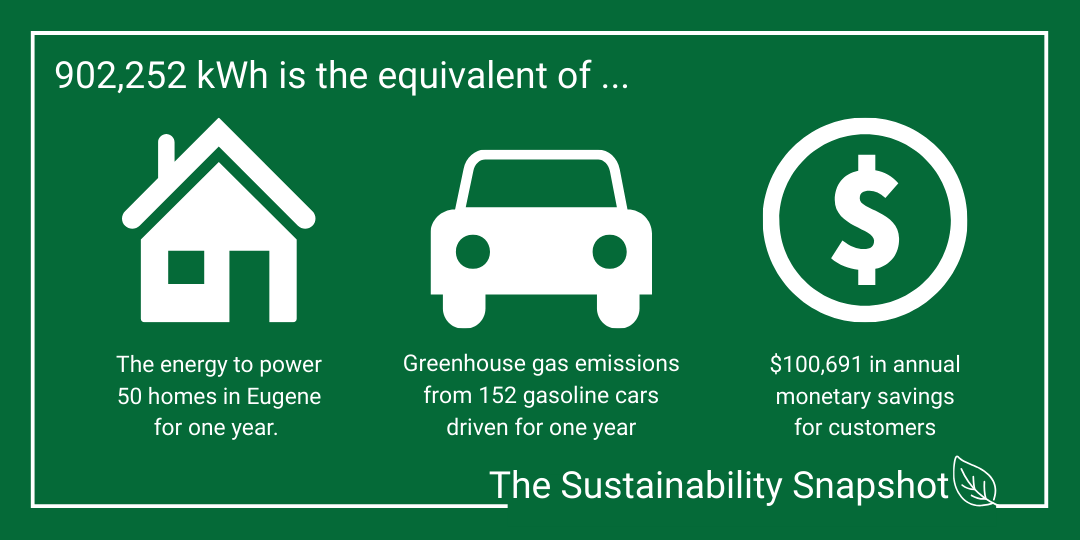 902,252 kWh is the equivalent of ...

The energy to power 50 homes in Eugene for one year.

Greenhouse gas emissions from 152 gasoline cars driven for one year

$100,691 in annual monetary savings for customers

The Sustainability Snapshot